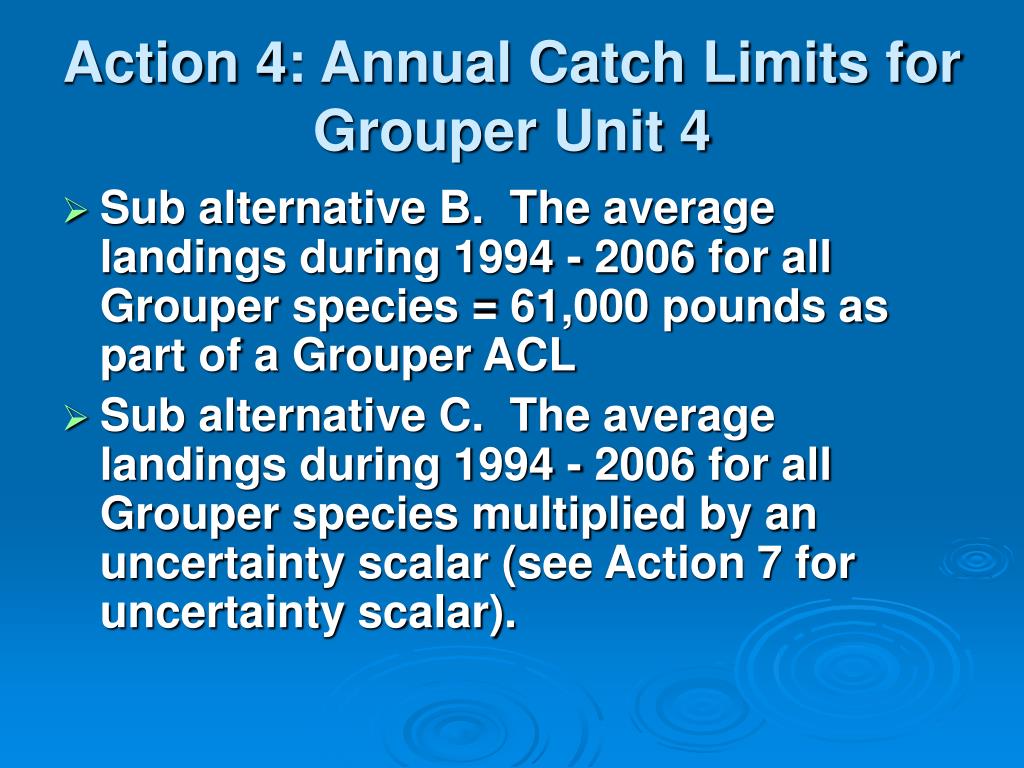 Action 4: Annual Catch Limits for Grouper Unit 4

➢ Sub alternative B.  The average landings during 1994 - 2006 for all Grouper species = 61,000 pounds as part of a Grouper ACL

➢ Sub alternative C.  The average landings during 1994 - 2006 for all Grouper species multiplied by an uncertainty scalar (see Action 7 for uncertainty scalar).